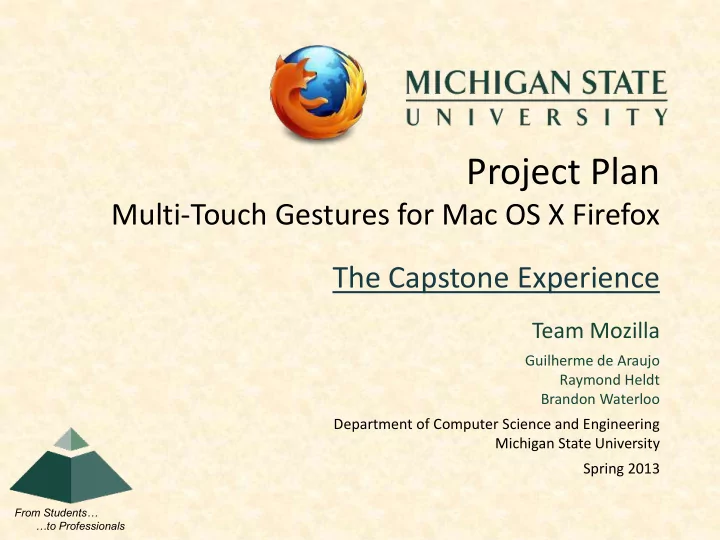 MICHIGAN STATE
UNIVERSITY

Project Plan
Multi-Touch Gestures for Mac OS X Firefox

The Capstone Experience

Team Mozilla

Guilherme de Araujo
Raymond Heldt
Brandon Waterloo

Department of Computer Science and Engineering
Michigan State University

Spring 2013

From Students…
…to Professionals